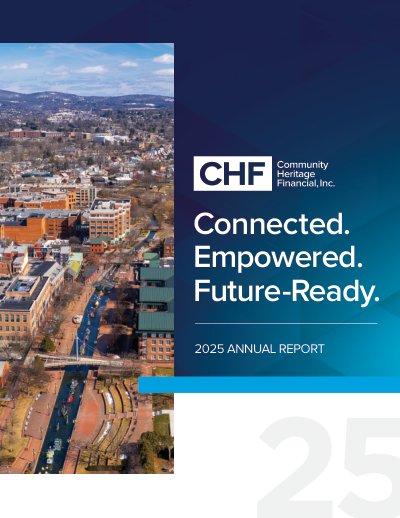 CHF
Community
Heritage
Financial, Inc.

Connected.
Empowered.
Future-Ready.

2025 ANNUAL REPORT

25